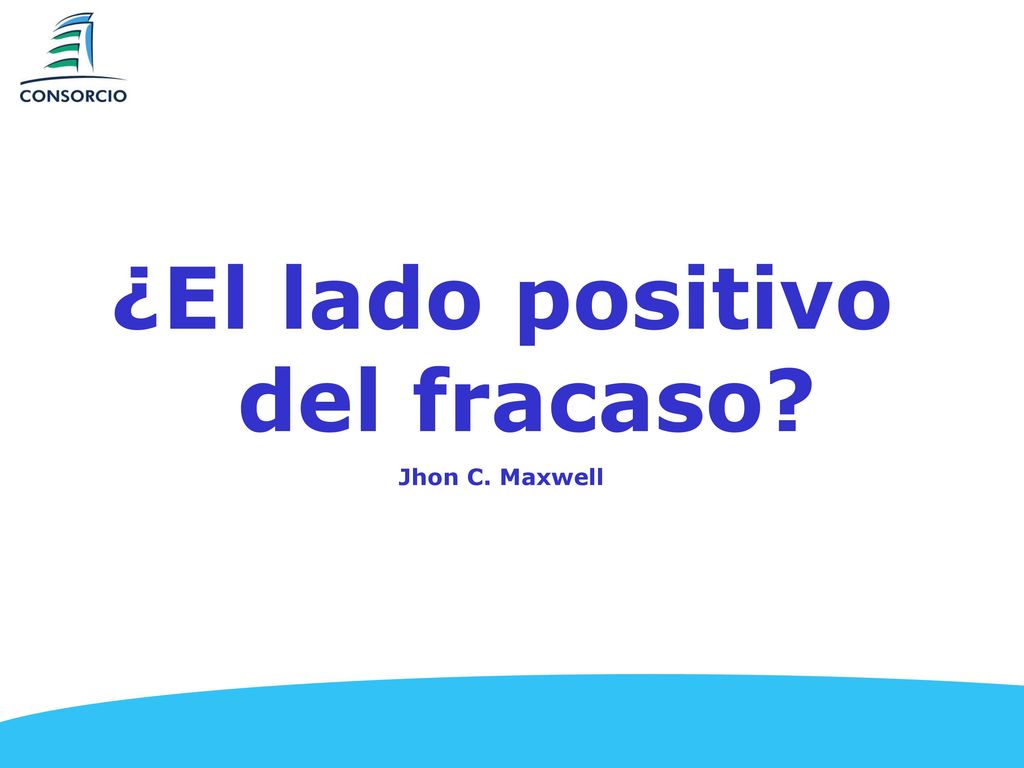 CONSORCIO

¿El lado positivo del fracaso?

Jhon C. Maxwell